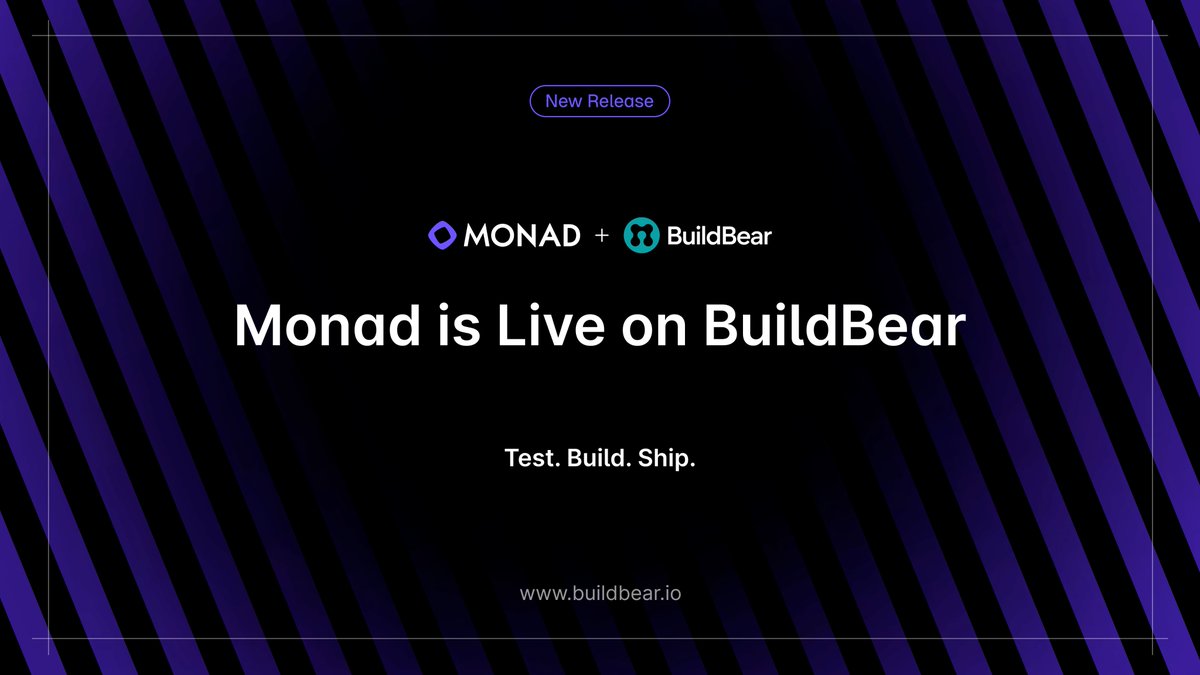 New Release

MONAD + BuildBear

Monad is Live on BuildBear

Test. Build. Ship.

www.buildbear.io